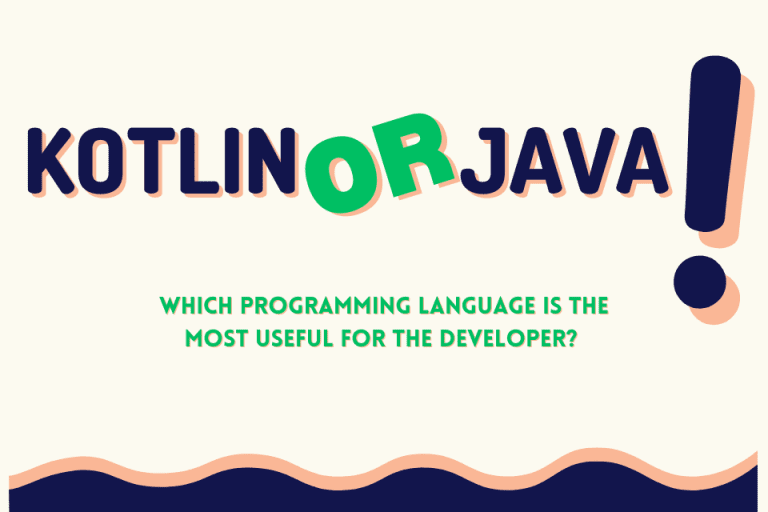 KOTLIN OR JAVA !

WHICH PROGRAMMING LANGUAGE IS THE MOST USEFUL FOR THE DEVELOPER?